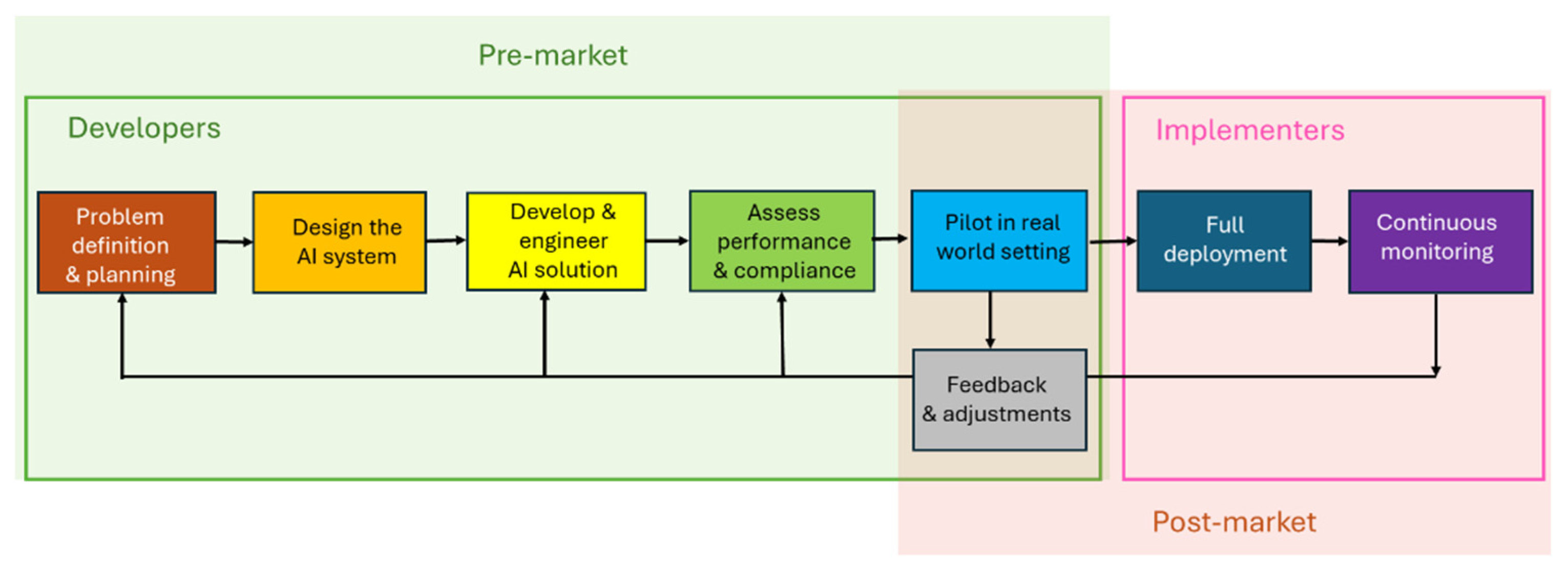 Pre-market

Developers

Implementers

Problem definition & planning

Design the AI system

Develop & engineer AI solution

Assess performance & compliance

Pilot in real world setting

Full deployment

Continuous monitoring

Feedback & adjustments

Post-market